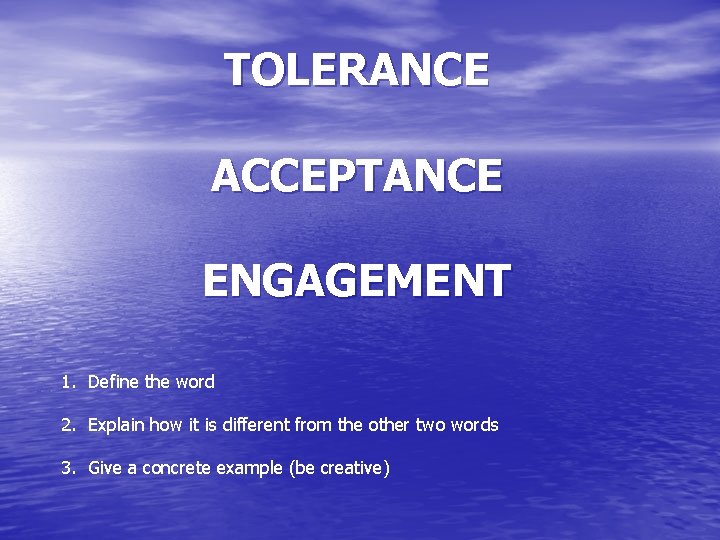 TOLERANCE

ACCEPTANCE

ENGAGEMENT

1. Define the word

2. Explain how it is different from the other two words

3. Give a concrete example (be creative)